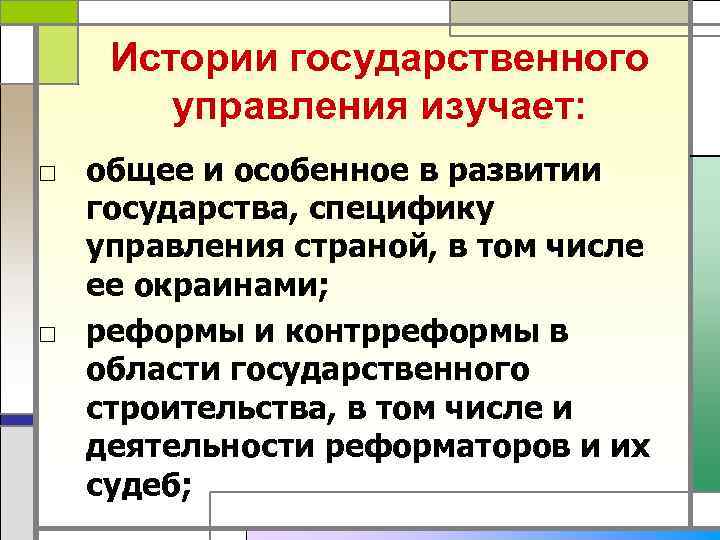 Истории государственного управления изучает:

□ общее и особенное в развитии государства, специфику управления страной, в том числе ее окраинами;

□ реформы и контрреформы в области государственного строительства, в том числе и деятельности реформаторов и их судеб;